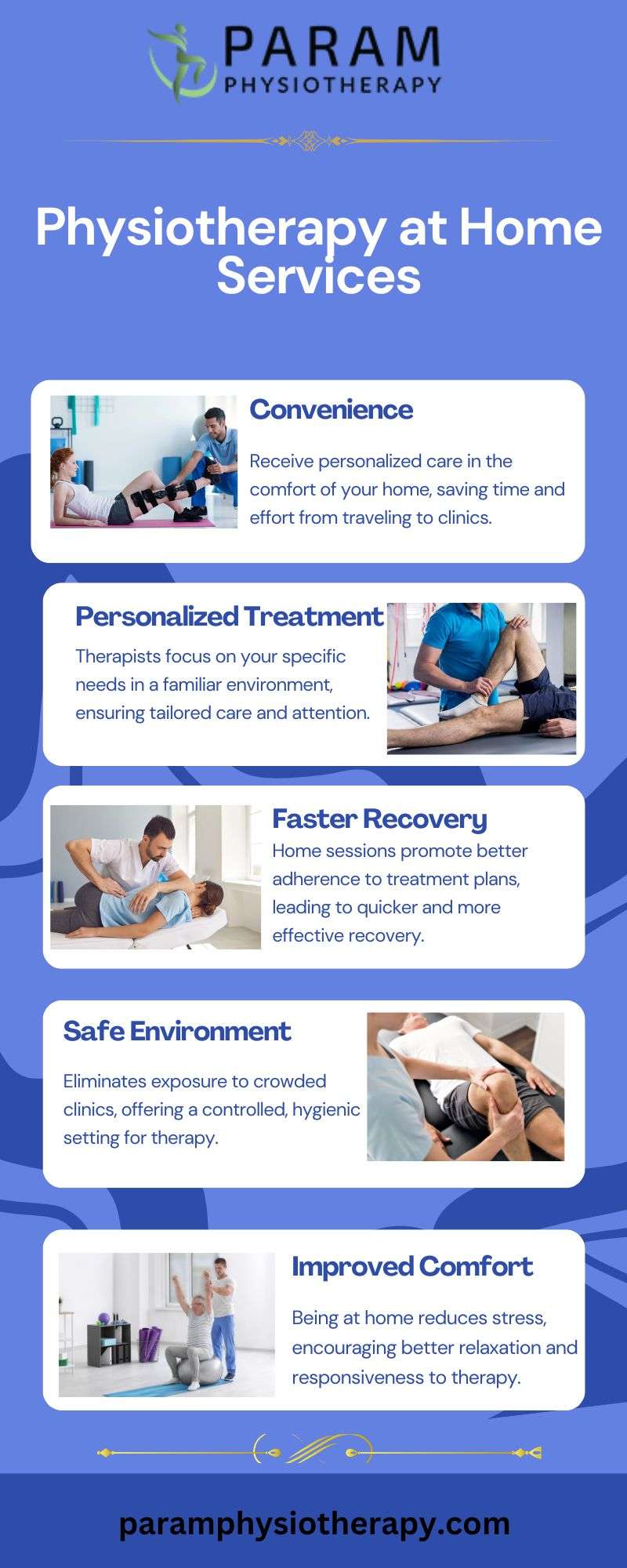 PARAM
PHYSIOTHERAPY

Physiotherapy at Home Services

Convenience

Receive personalized care in the comfort of your home, saving time and effort from traveling to clinics.

Personalized Treatment

Therapists focus on your specific needs in a familiar environment, ensuring tailored care and attention.

Faster Recovery

Home sessions promote better adherence to treatment plans, leading to quicker and more effective recovery.

Safe Environment

Eliminates exposure to crowded clinics, offering a controlled, hygienic setting for therapy.

Improved Comfort

Being at home reduces stress, encouraging better relaxation and responsiveness to therapy.

paramphysiotherapy.com